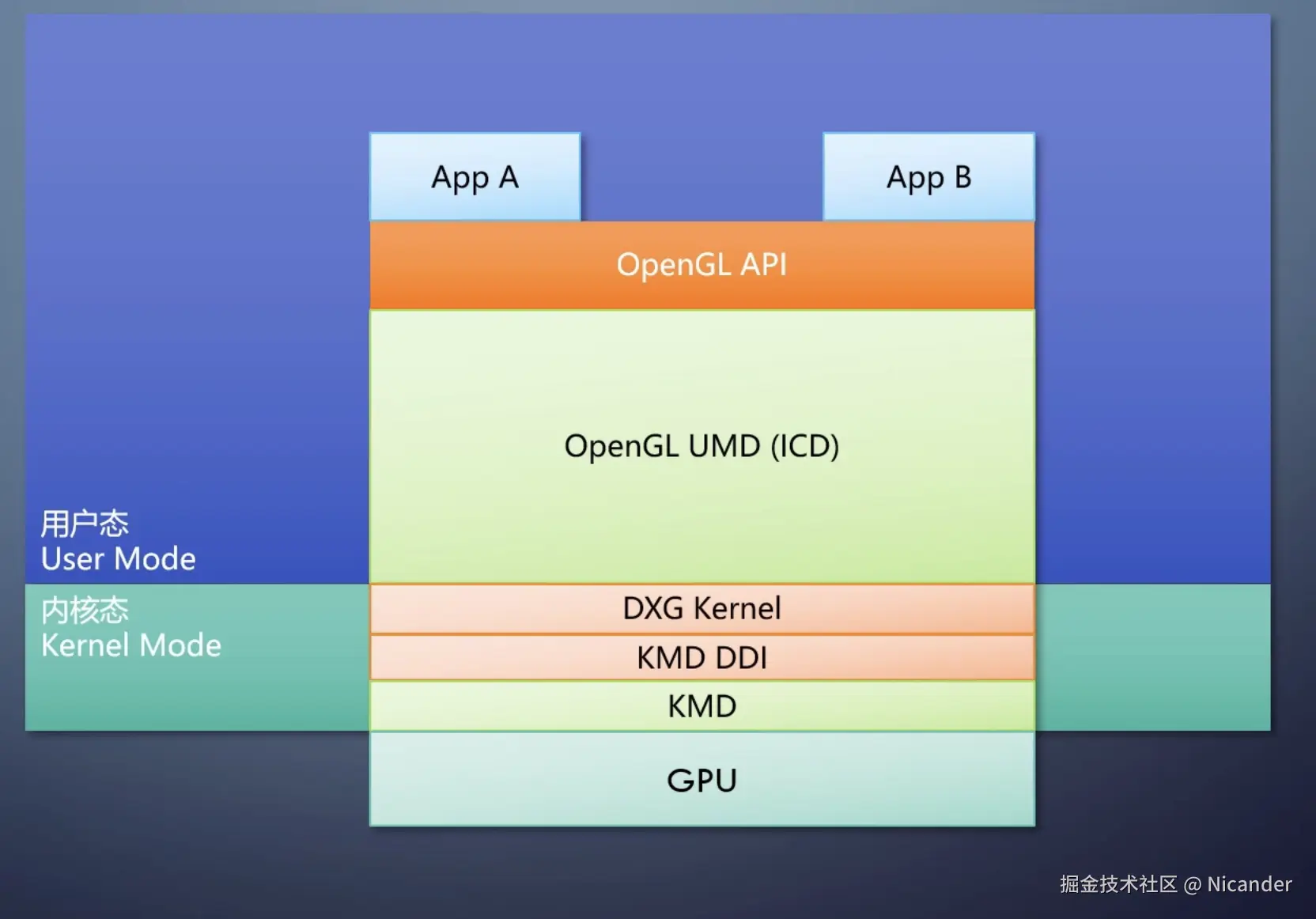 App A

App B

OpenGL API

OpenGL UMD (ICD)

用户态
User Mode

内核态
Kernel Mode

DXG Kernel

KMD DDI

KMD

GPU

掘金技术社区 @ Nicander